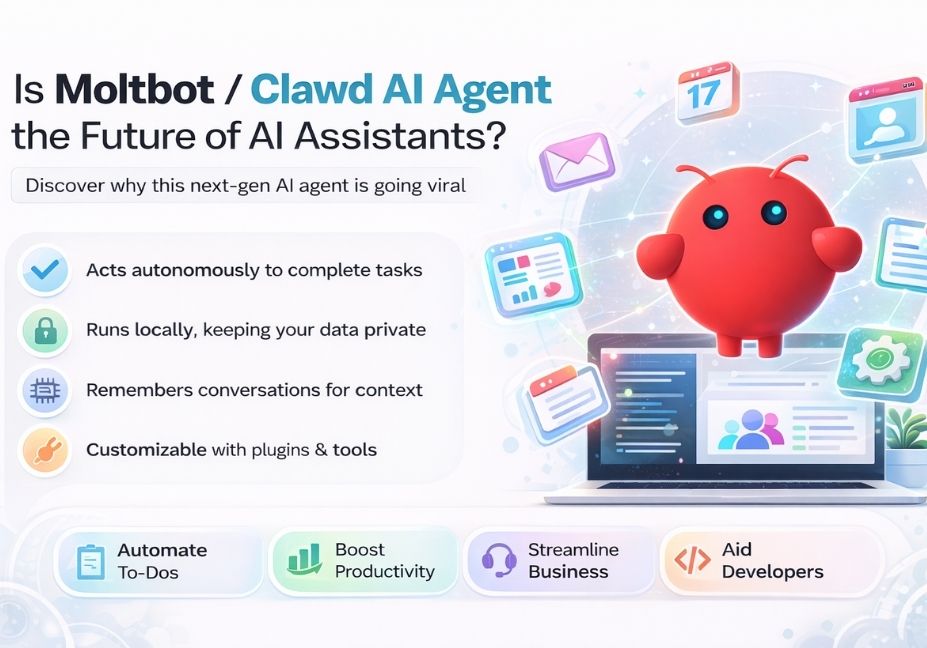 Is Moltbot / Clawd AI Agent the Future of AI Assistants?

Discover why this next-gen AI agent is going viral

17

Acts autonomously to complete tasks

Runs locally, keeping your data private

Remembers conversations for context

Customizable with plugins & tools

Automate To-Dos

Boost Productivity

Streamline Business

Aid Developers